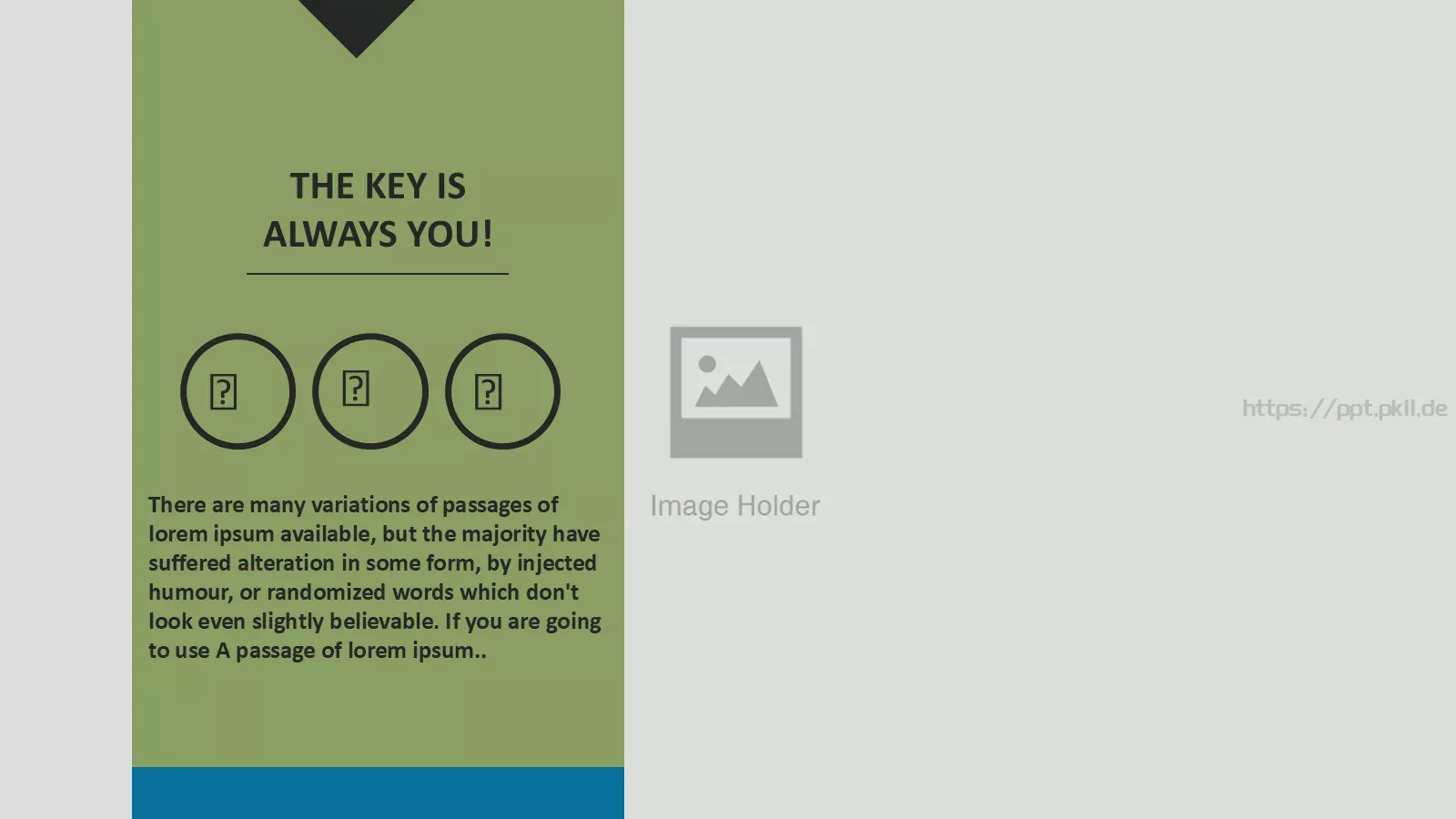 THE KEY IS ALWAYS YOU!

There are many variations of passages of lorem ipsum available, but the majority have suffered alteration in some form, by injected humour, or randomized words which don't look even slightly believable. If you are going to use A passage of lorem ipsum..

Image Holder

https://ppt.pkll.de